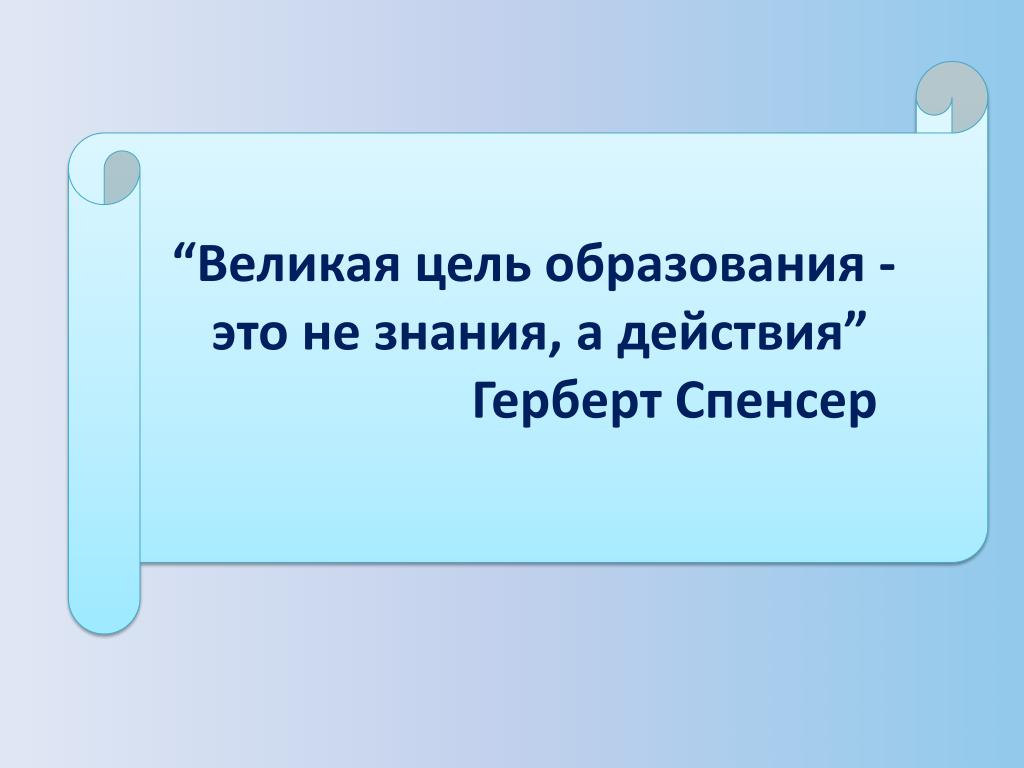 “Великая цель образования - это не знания, а действия”
Герберт Спенсер